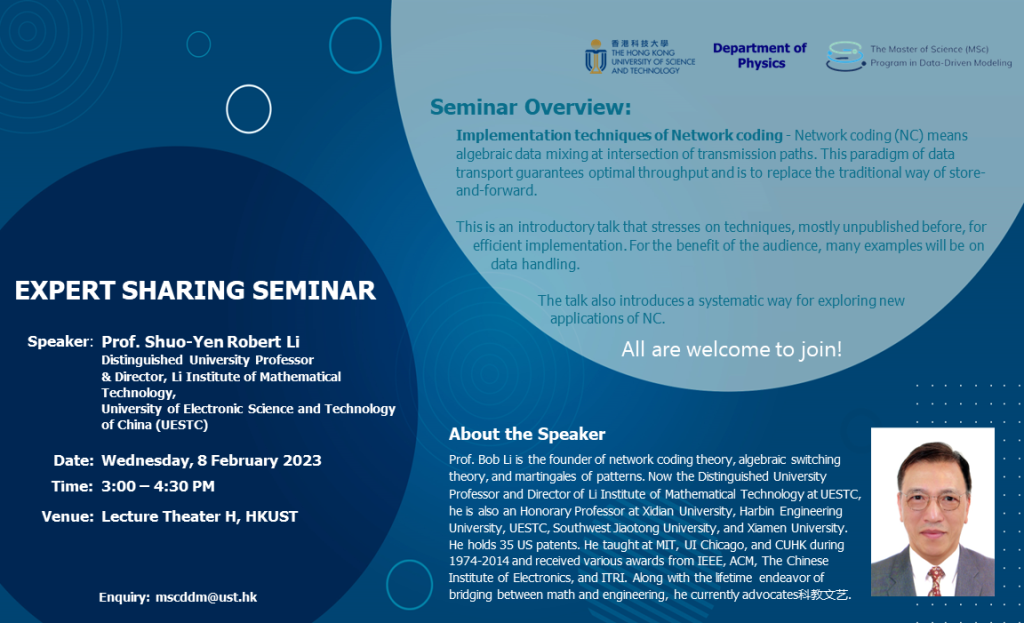 香港科技大學 THE HONG KONG UNIVERSITY OF SCIENCE AND TECHNOLOGY

Department of Physics

The Master of Science (MSc) Program in Data-Driven Modeling

Seminar Overview:

Implementation techniques of Network coding - Network coding (NC) means algebraic data mixing at intersection of transmission paths. This paradigm of data transport guarantees optimal throughput and is to replace the traditional way of store-and-forward.

This is an introductory talk that stresses on techniques, mostly unpublished before, for efficient implementation. For the benefit of the audience, many examples will be on data handling.

The talk also introduces a systematic way for exploring new applications of NC.

All are welcome to join!

EXPERT SHARING SEMINAR

Speaker: Prof. Shuo-Yen Robert Li
Distinguished University Professor
& Director, Li Institute of Mathematical Technology,
University of Electronic Science and Technology of China (UESTC)

Date: Wednesday, 8 February 2023

Time: 3:00 – 4:30 PM

Venue: Lecture Theater H, HKUST

Enquiry: mscddm@ust.hk

About the Speaker

Prof. Bob Li is the founder of network coding theory, algebraic switching theory, and martingales of patterns. Now the Distinguished University Professor and Director of Li Institute of Mathematical Technology at UESTC, he is also an Honorary Professor at Xidian University, Harbin Engineering University, UESTC, Southwest Jiaotong University, and Xiamen University. He holds 35 US patents. He taught at MIT, UI Chicago, and CUHK during 1974-2014 and received various awards from IEEE, ACM, The Chinese Institute of Electronics, and ITRI. Along with the lifetime endeavor of bridging between math and engineering, he currently advocates科教文艺.